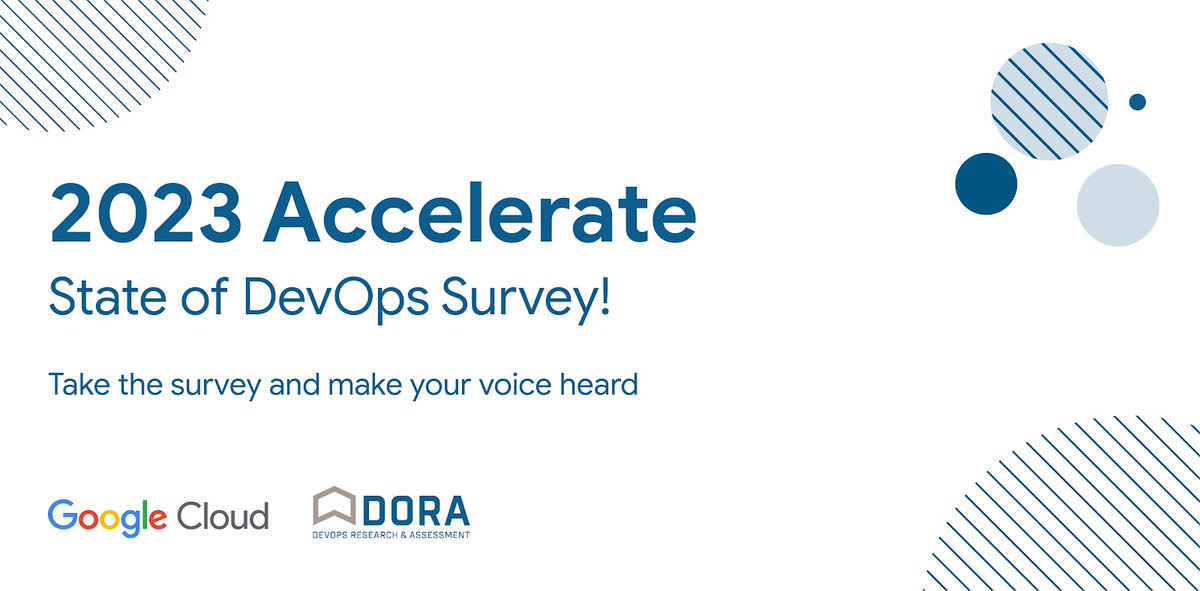 2023 Accelerate
State of DevOps Survey!

Take the survey and make your voice heard

Google Cloud

DORA
DEVOPS RESEARCH & ASSESSMENT